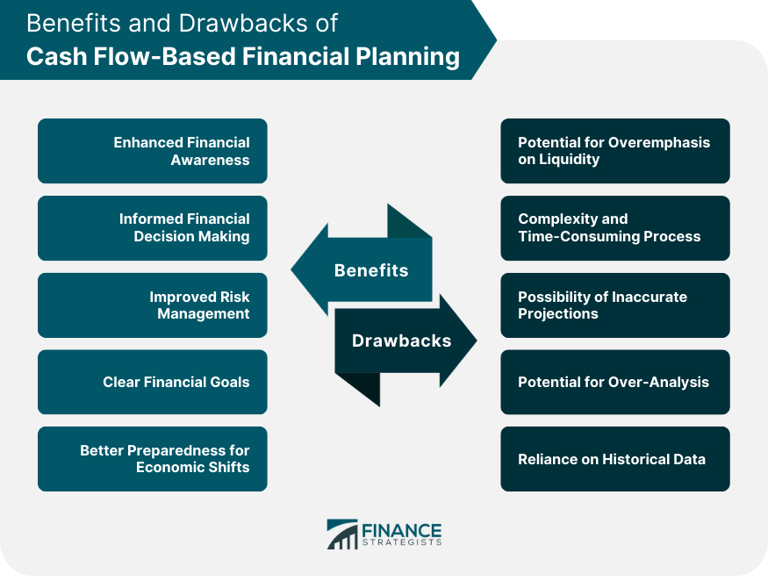 Benefits and Drawbacks of
Cash Flow-Based Financial Planning

Enhanced Financial Awareness

Informed Financial Decision Making

Improved Risk Management

Clear Financial Goals

Better Preparedness for Economic Shifts

Benefits

Drawbacks

Potential for Overemphasis on Liquidity

Complexity and Time-Consuming Process

Possibility of Inaccurate Projections

Potential for Over-Analysis

Reliance on Historical Data

FINANCE STRATEGISTS